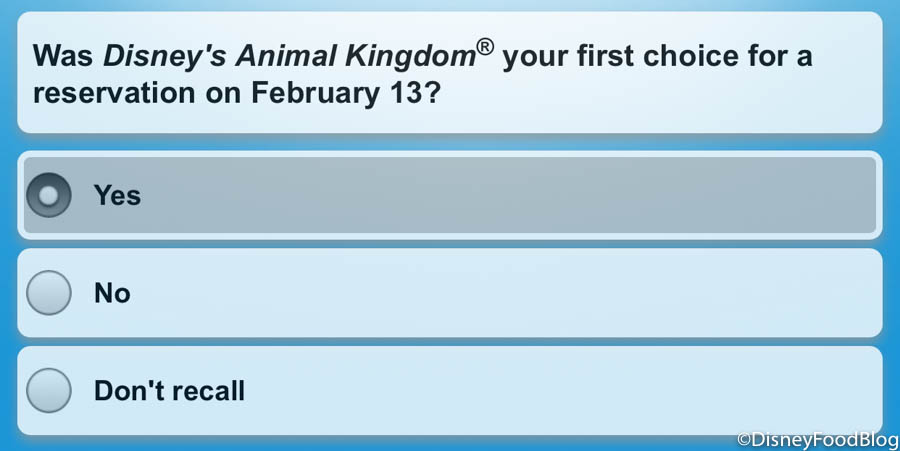 Was Disney's Animal Kingdom® your first choice for a reservation on February 13?

Yes

No

Don't recall

©DisneyFoodBlog